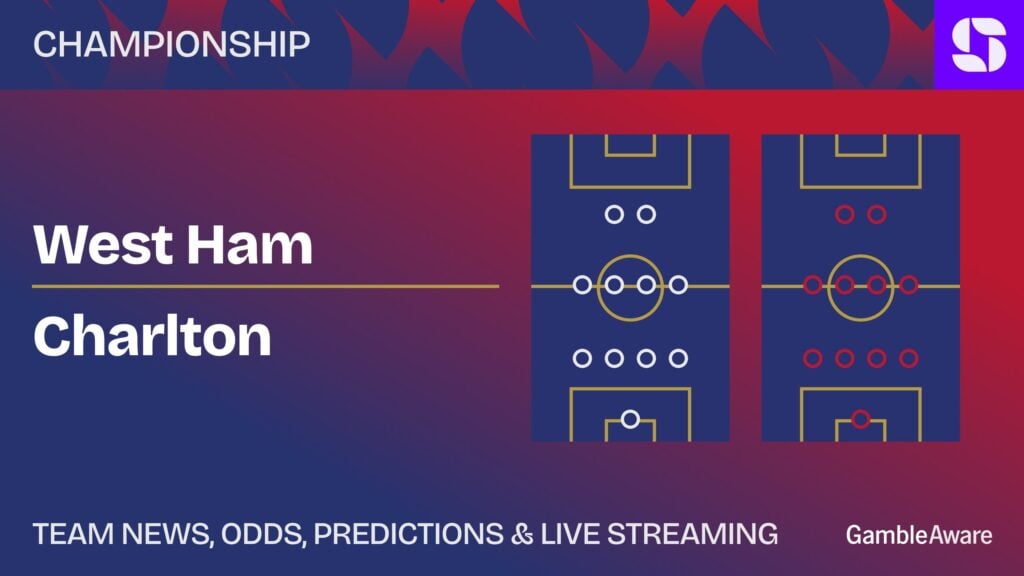 CHAMPIONSHIP

West Ham

Charlton

TEAM NEWS, ODDS, PREDICTIONS & LIVE STREAMING

GambleAware